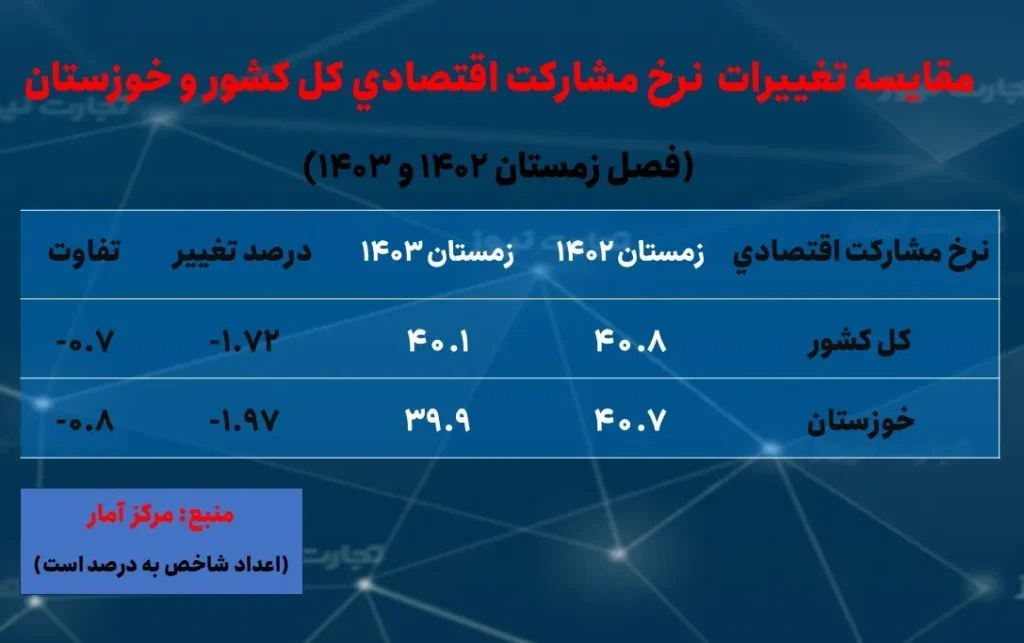 مقایسه تغییرات نرخ مشارکت اقتصادي کل کشور و خوزستان

(فصل زمستان ۱۴۰۲ و ۱۴۰۳)

| نرخ مشارکت اقتصادي | زمستان ۱۴۰۲ | زمستان ۱۴۰۳ | درصد تغییر | تفاوت |
|---|---|---|---|---|
| کل کشور | ۴۰.۸ | ۴۰.۱ | -۱.۷۲ | -۰.۷ |
| خوزستان | ۴۰.۷ | ۳۹.۹ | -۱.۹۷ | -۰.۸ |

منبع: مرکز آمار
(اعداد شاخص به درصد است)